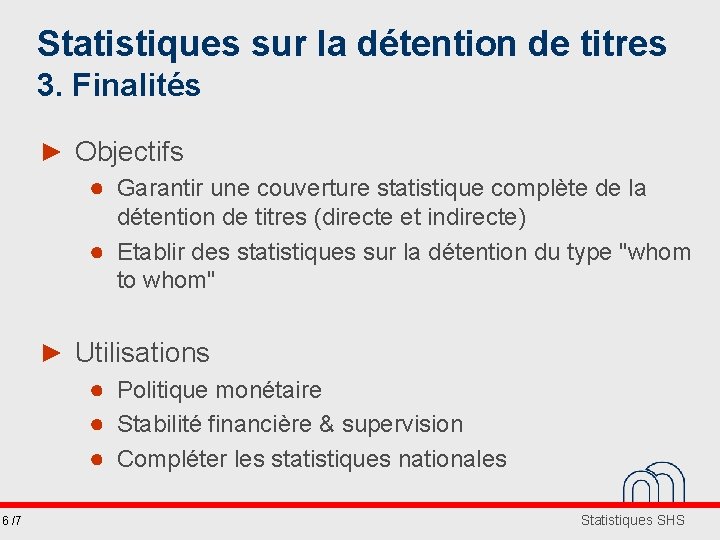 Statistiques sur la détention de titres
3. Finalités

► Objectifs
● Garantir une couverture statistique complète de la détention de titres (directe et indirecte)
● Etablir des statistiques sur la détention du type "whom to whom"

► Utilisations
● Politique monétaire
● Stabilité financière & supervision
● Compléter les statistiques nationales

6 /7

Statistiques SHS